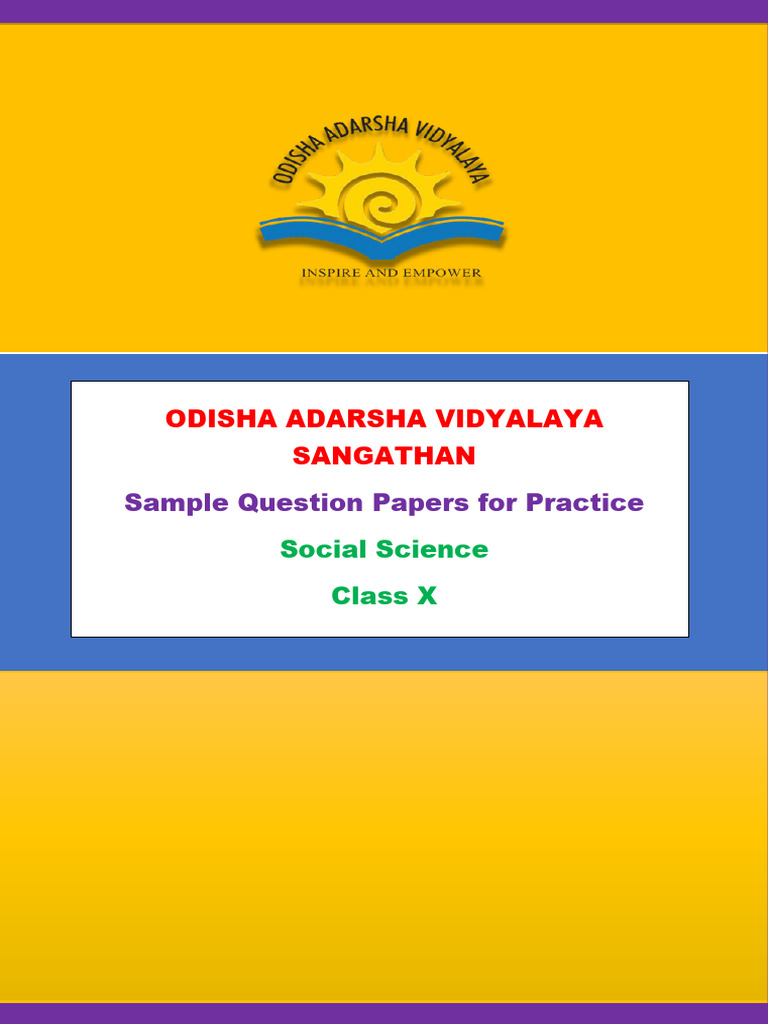 ODISHA ADARSHA VIDYALAYA

INSPIRE AND EMPOWER

ODISHA ADARSHA VIDYALAYA SANGATHAN

Sample Question Papers for Practice

Social Science

Class X